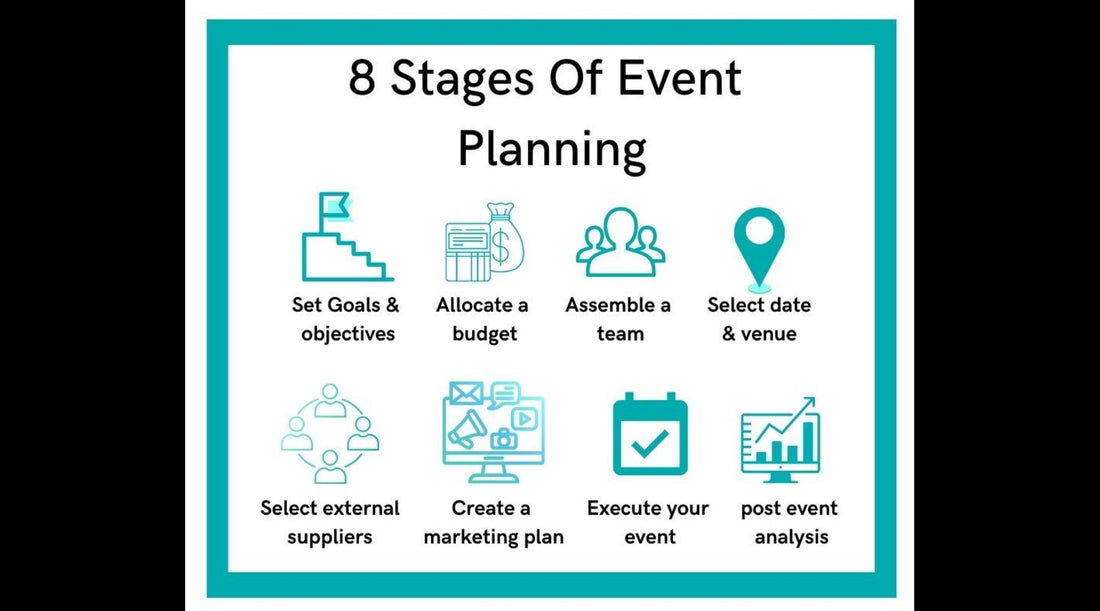 8 Stages Of Event Planning

Set Goals & objectives

Allocate a budget

Assemble a team

Select date & venue

Select external suppliers

Create a marketing plan

Execute your event

post event analysis